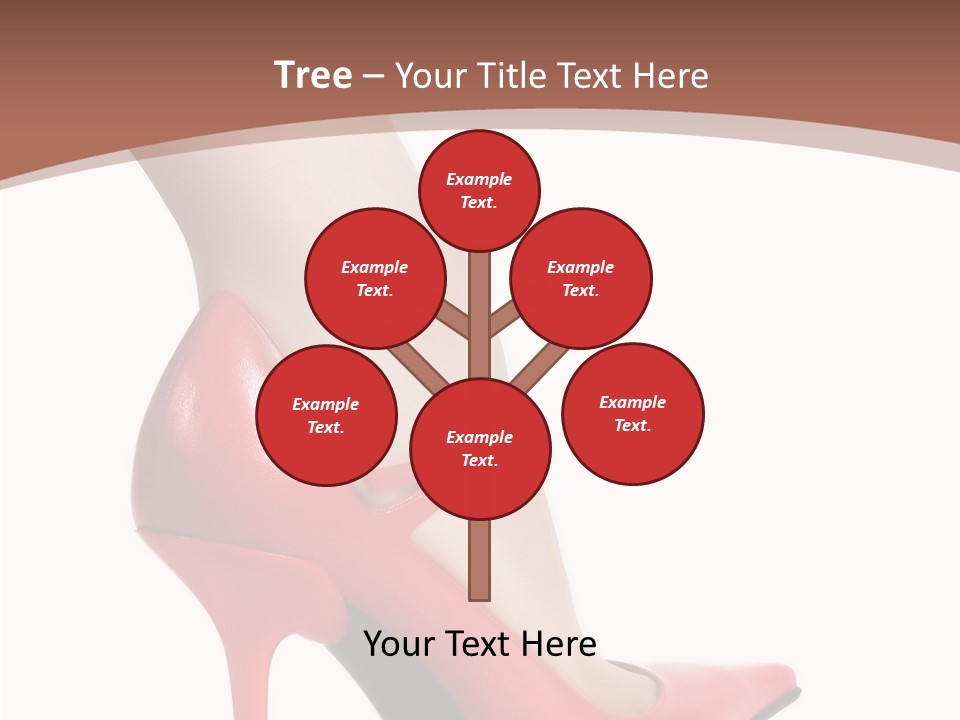 Tree – Your Title Text Here

Example Text.

Example Text.

Example Text.

Example Text.

Example Text.

Example Text.

Your Text Here